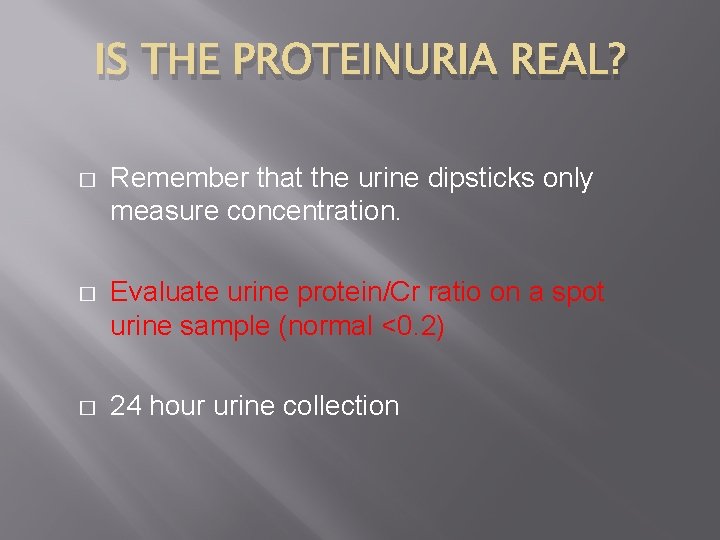 IS THE PROTEINURIA REAL?

□ Remember that the urine dipsticks only measure concentration.

□ Evaluate urine protein/Cr ratio on a spot urine sample (normal <0.2)

□ 24 hour urine collection